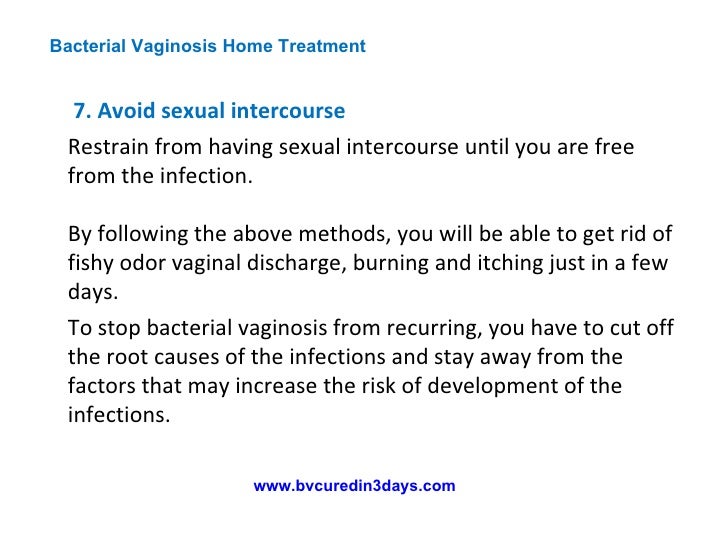 Bacterial Vaginosis Home Treatment

7. Avoid sexual intercourse

Restrain from having sexual intercourse until you are free from the infection.

By following the above methods, you will be able to get rid of fishy odor vaginal discharge, burning and itching just in a few days.

To stop bacterial vaginosis from recurring, you have to cut off the root causes of the infections and stay away from the factors that may increase the risk of development of the infections.

www.bvcuredin3days.com